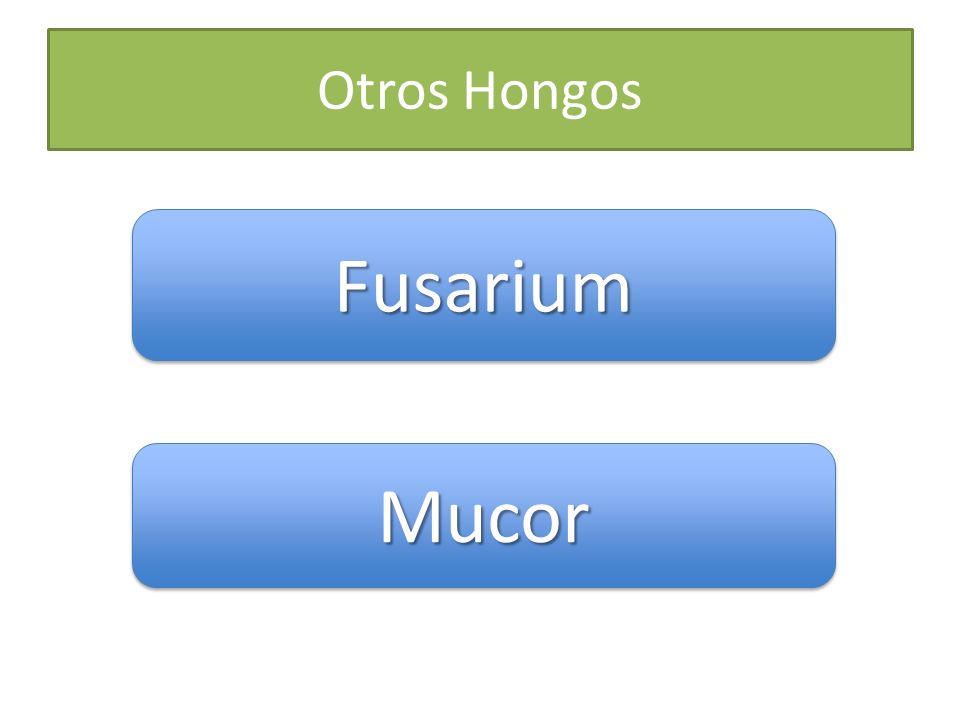 Otros Hongos

Fusarium

Mucor